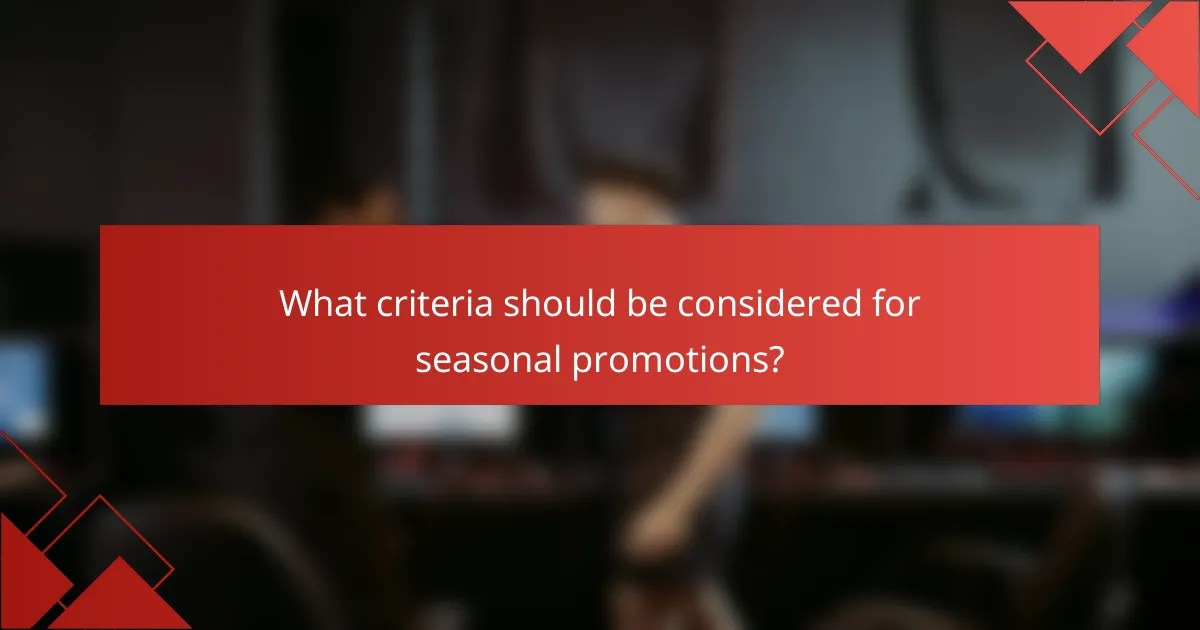 What criteria should be considered for seasonal promotions?